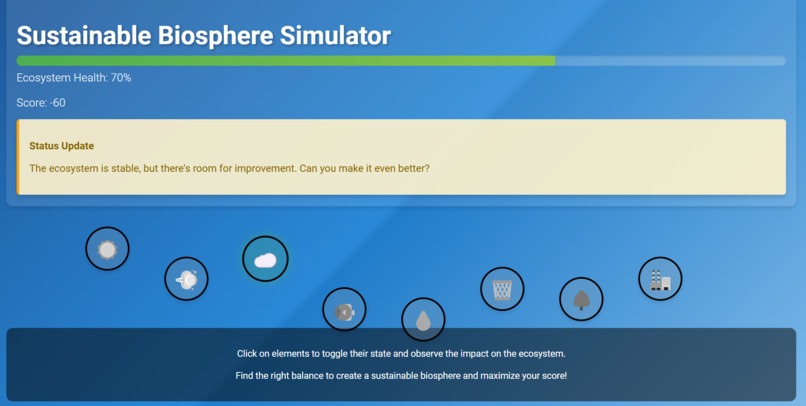 Sustainable Biosphere Simulator

Ecosystem Health: 70%

Score: -60

Status Update

The ecosystem is stable, but there's room for improvement. Can you make it even better?

Click on elements to toggle their state and observe the impact on the ecosystem.

Find the right balance to create a sustainable biosphere and maximize your score!